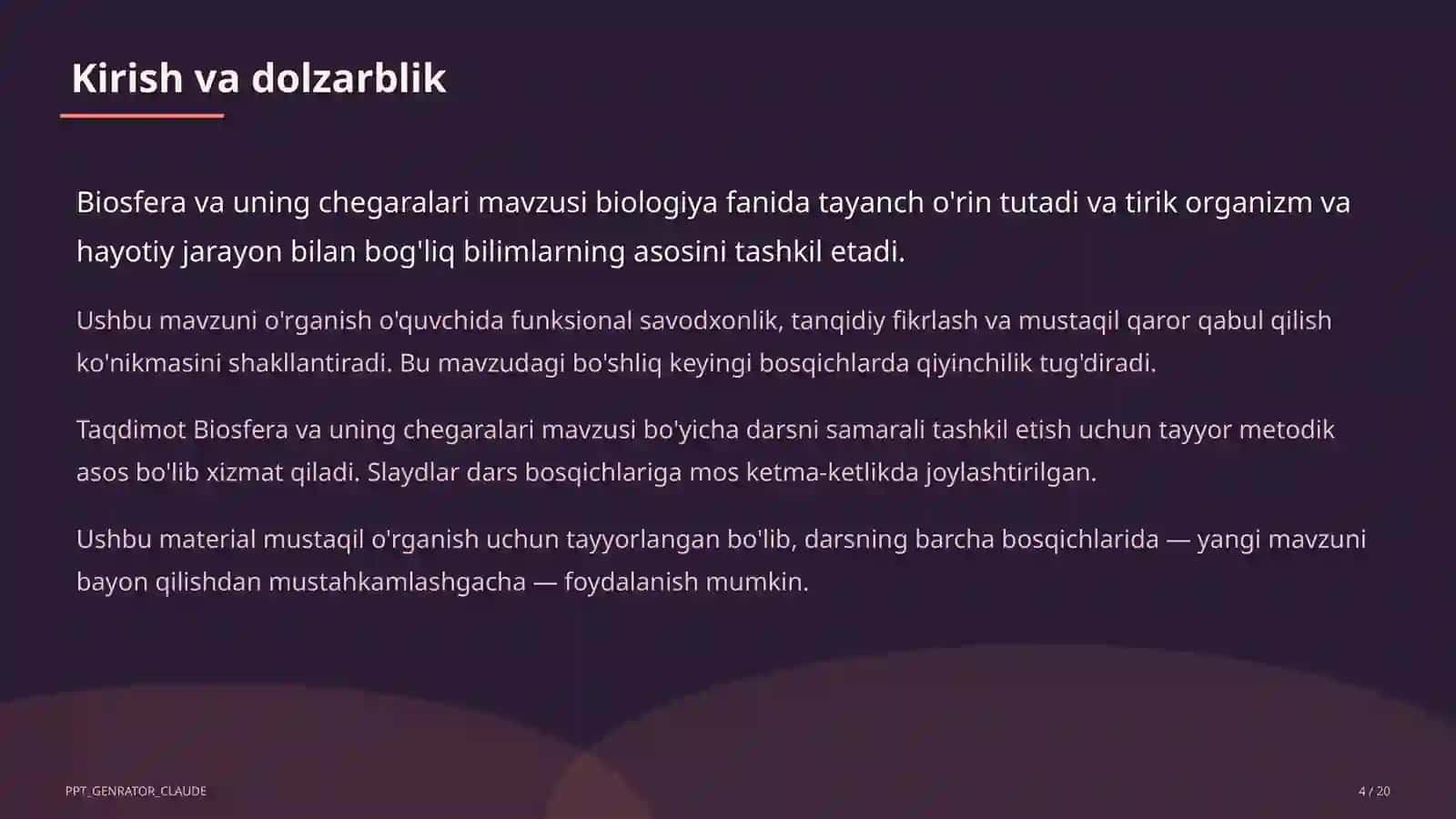 Kirish va dolzarblik

Biosfera va uning chegaralari mavzusi biologiya fanida tayanch o'rin tutadi va tirik organizm va hayotiy jarayon bilan bog'liq bilimlarning asosini tashkil etadi.

Ushbu mavzuni o'rganish o'quvchida funksional savodxonlik, tanqidiy fikrlash va mustaqil qaror qabul qilish ko'nikmasini shakllantiradi. Bu mavzudagi bo'shliq keyingi bosqichlarda qiyinchilik tug'diradi.

Taqdimot Biosfera va uning chegaralari mavzusi bo'yicha darsni samarali tashkil etish uchun tayyor metodik asos bo'lib xizmat qiladi. Slaydlar dars bosqichlariga mos ketma-ketlikda joylashtirilgan.

Ushbu material mustaqil o'rganish uchun tayyorlangan bo'lib, darsning barcha bosqichlarida — yangi mavzuni bayon qilishdan mustahkamlashgacha — foydalanish mumkin.

PPT_GENRATOR_CLAUDE

4 / 20